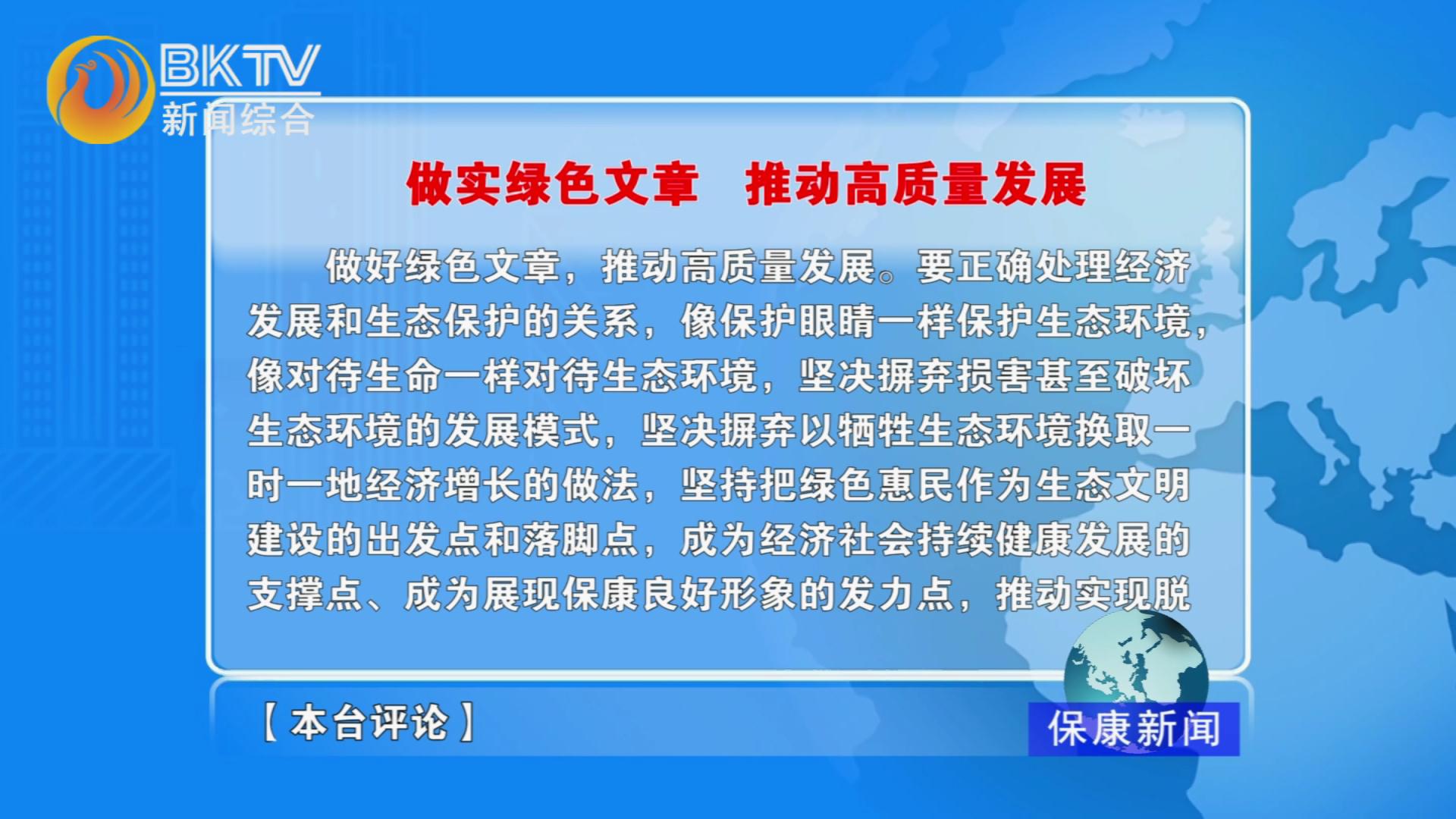 BKTV
新闻综合

做实绿色文章　推动高质量发展

做好绿色文章，推动高质量发展。要正确处理经济发展和生态保护的关系，像保护眼睛一样保护生态环境，像对待生命一样对待生态环境，坚决摒弃损害甚至破坏生态环境的发展模式，坚决摒弃以牺牲生态环境换取一时一地经济增长的做法，坚持把绿色惠民作为生态文明建设的出发点和落脚点，成为经济社会持续健康发展的支撑点、成为展现保康良好形象的发力点，推动实现脱

【本台评论】

保康新闻